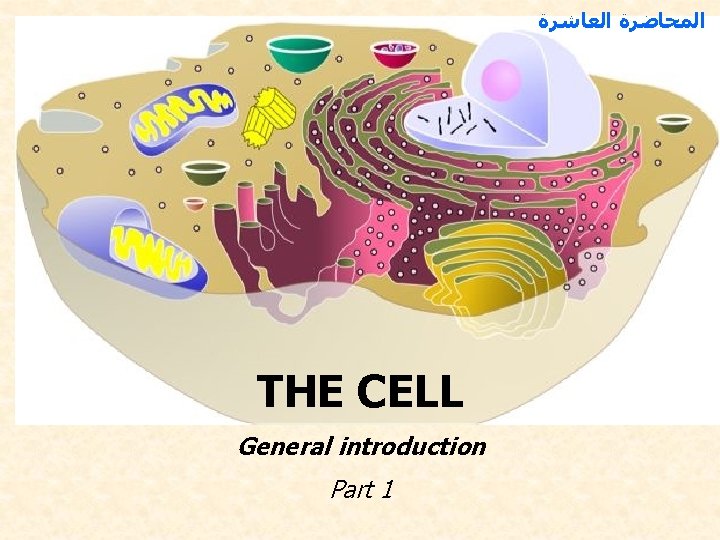 المحاضرة العاشرة

THE CELL

General introduction

Part 1